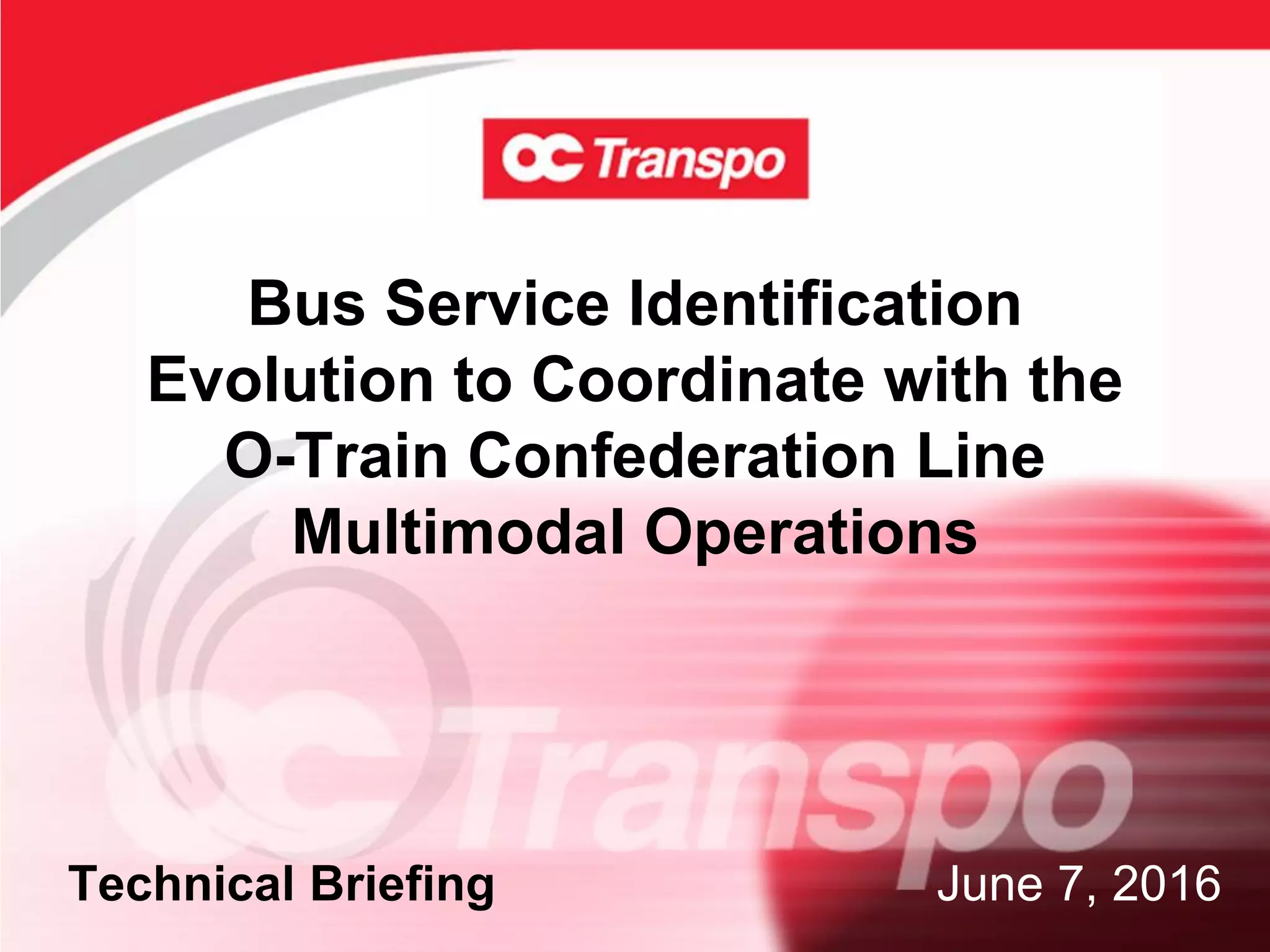 OC Transpo

Bus Service Identification Evolution to Coordinate with the O-Train Confederation Line Multimodal Operations

OC Transpo

Technical Briefing

June 7, 2016